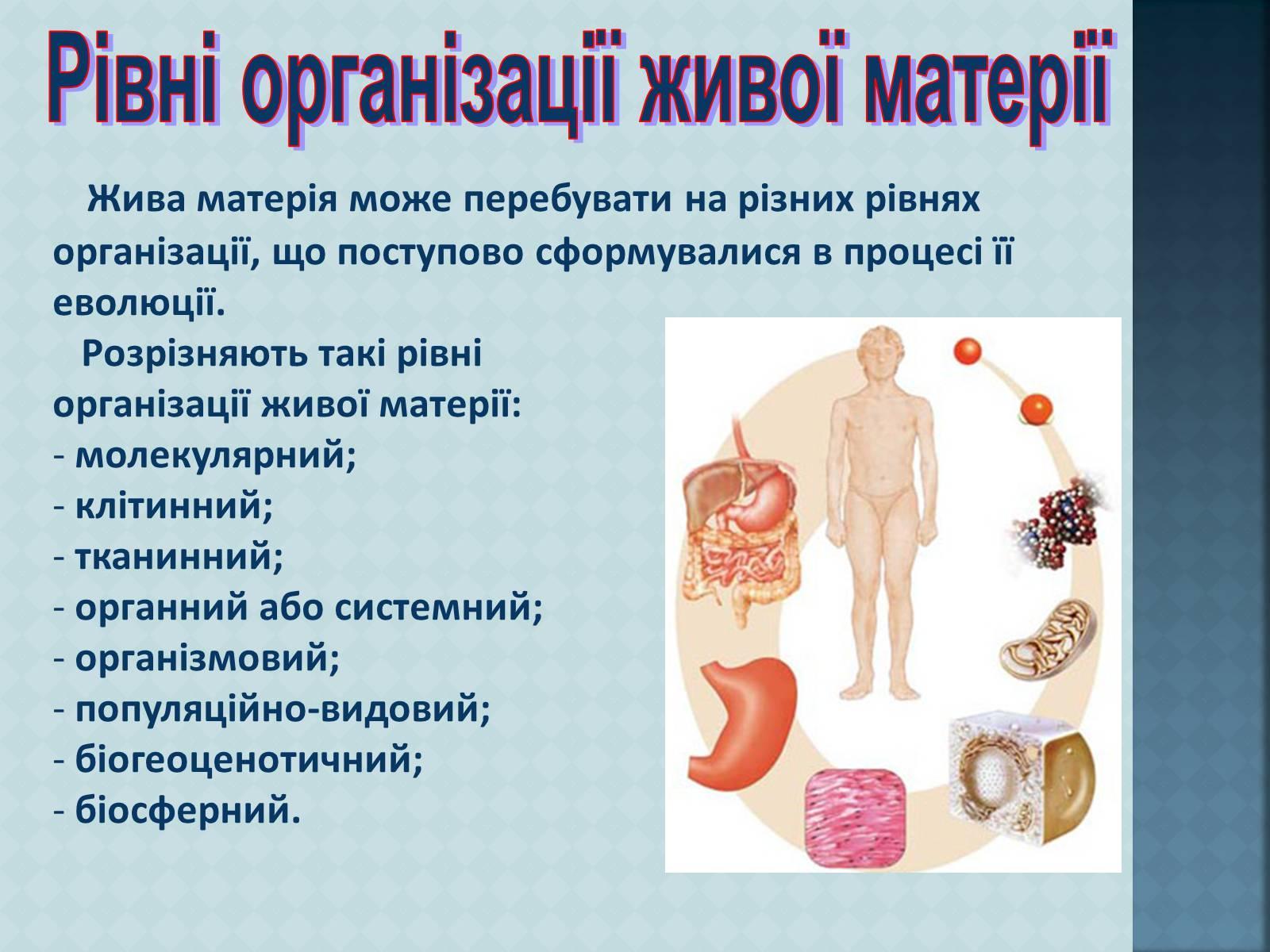 Рівні організації живої матерії

Жива матерія може перебувати на різних рівнях організації, що поступово сформувалися в процесі її еволюції.

Розрізняють такі рівні організації живої матерії:
- молекулярний;
- клітинний;
- тканинний;
- органний або системний;
- організмовий;
- популяційно-видовий;
- біогеоценотичний;
- біосферний.